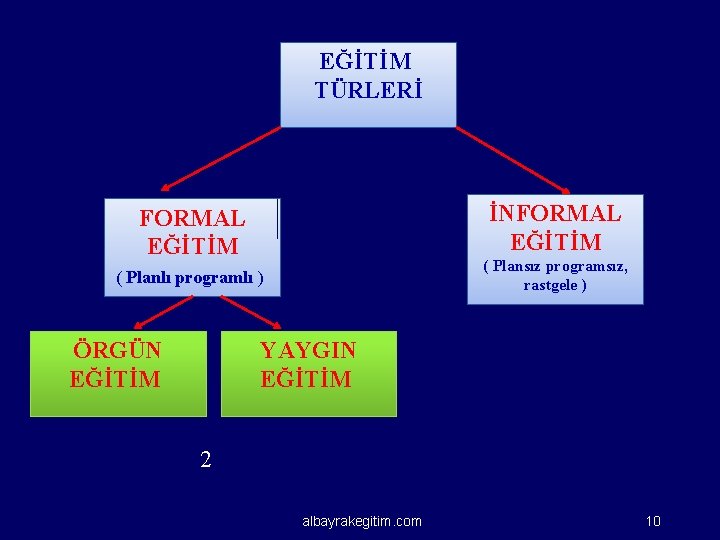 EĞİTİM TÜRLERİ

FORMAL EĞİTİM
( Planlı programlı )

İNFORMAL EĞİTİM
( Plansız programsız, rastgele )

ÖRGÜN EĞİTİM

YAYGIN EĞİTİM

2

albayrakegitim.com

10